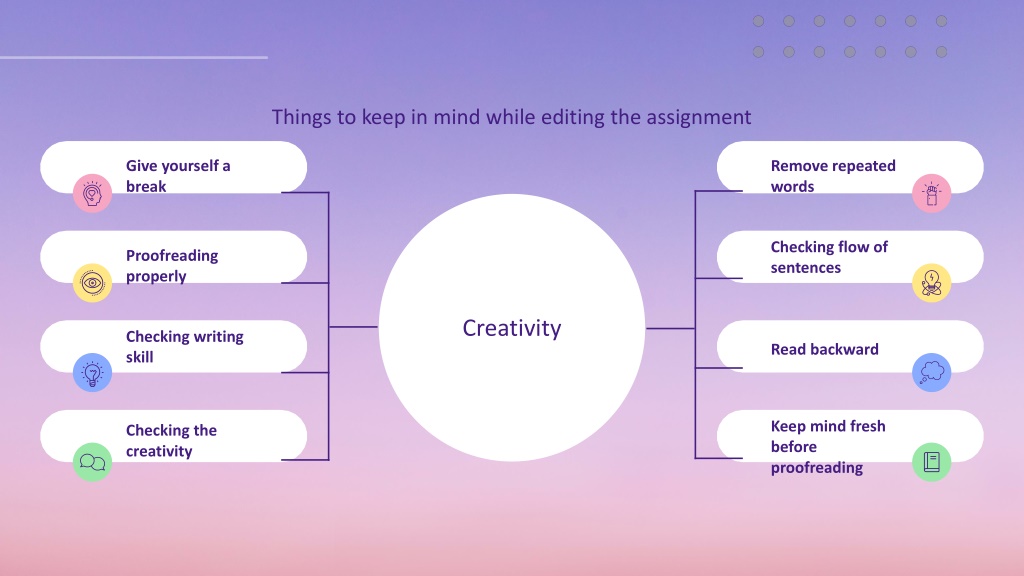 Things to keep in mind while editing the assignment

Give yourself a break

Proofreading properly

Checking writing skill

Checking the creativity

Creativity

Remove repeated words

Checking flow of sentences

Read backward

Keep mind fresh before proofreading